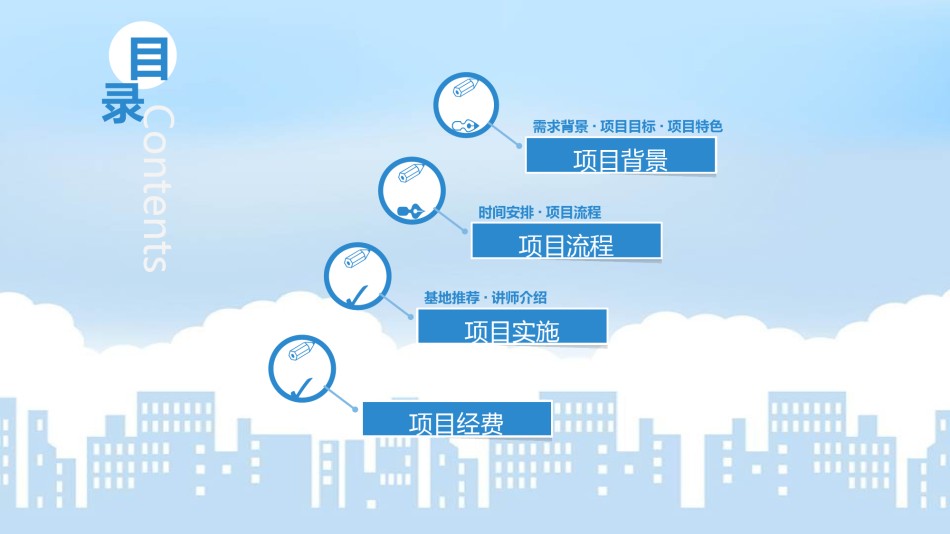 目录
Contents

需求背景 · 项目目标 · 项目特色
项目背景

时间安排 · 项目流程
项目流程

基地推荐 · 讲师介绍
项目实施

项目经费